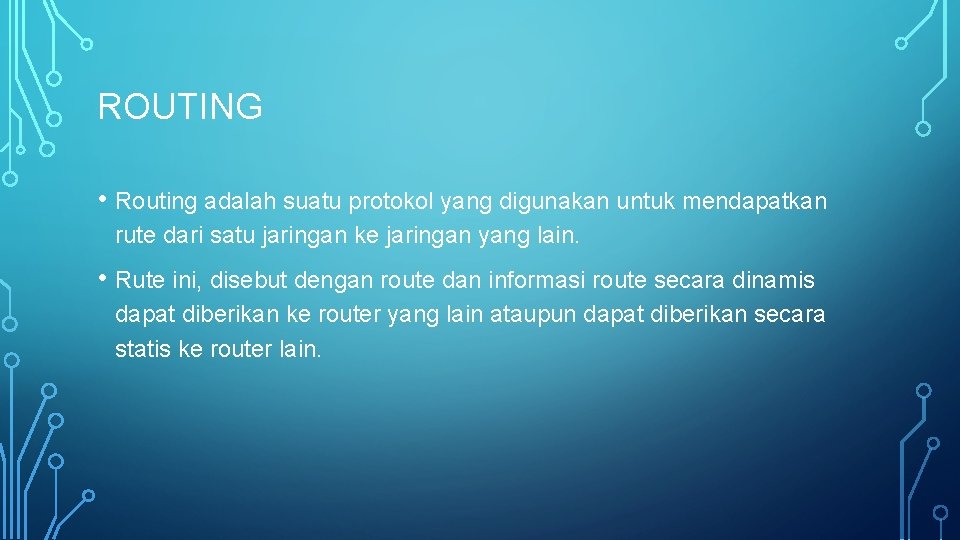 ROUTING

• Routing adalah suatu protokol yang digunakan untuk mendapatkan rute dari satu jaringan ke jaringan yang lain.

• Rute ini, disebut dengan route dan informasi route secara dinamis dapat diberikan ke router yang lain ataupun dapat diberikan secara statis ke router lain.